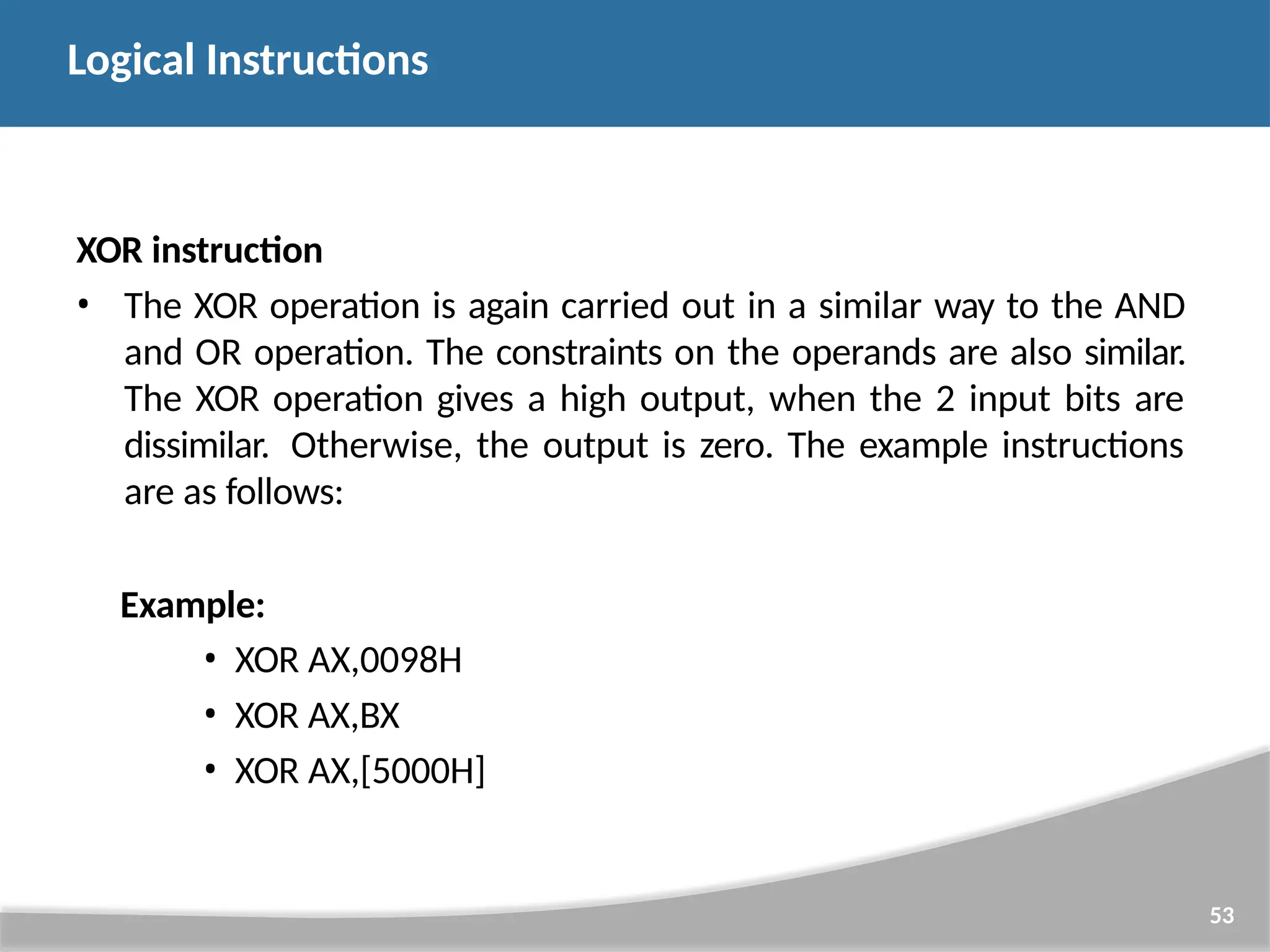 Logical Instructions

XOR instruction

• The XOR operation is again carried out in a similar way to the AND and OR operation. The constraints on the operands are also similar. The XOR operation gives a high output, when the 2 input bits are dissimilar. Otherwise, the output is zero. The example instructions are as follows:

Example:

• XOR AX,0098H
• XOR AX,BX
• XOR AX,[5000H]

53